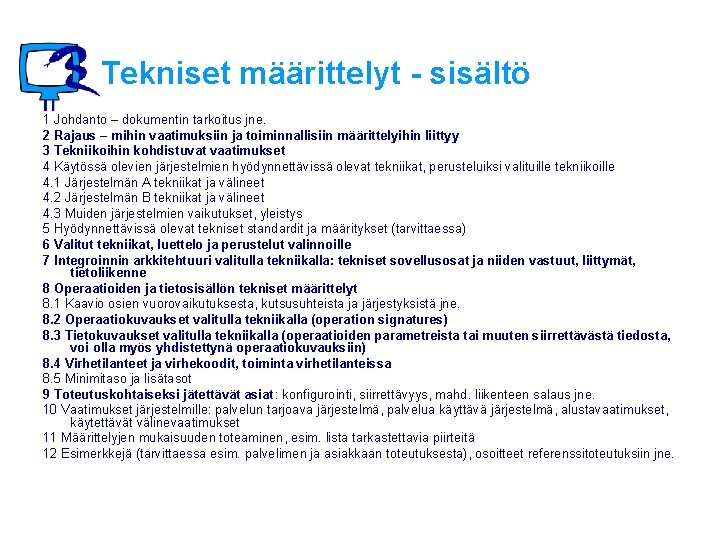 Tekniset määrittelyt - sisältö

1 Johdanto – dokumentin tarkoitus jne.
2 Rajaus – mihin vaatimuksiin ja toiminnallisiin määrittelyihin liittyy
3 Tekniikoihin kohdistuvat vaatimukset
4 Käytössä olevien järjestelmien hyödynnettävissä olevat tekniikat, perusteluiksi valituille tekniikoille
4.1 Järjestelmän A tekniikat ja välineet
4.2 Järjestelmän B tekniikat ja välineet
4.3 Muiden järjestelmien vaikutukset, yleistys
5 Hyödynnettävissä olevat tekniset standardit ja määritykset (tarvittaessa)
6 Valitut tekniikat, luettelo ja perustelut valinnoille
7 Integroinnin arkkitehtuuri valitulla tekniikalla: tekniset sovellusosat ja niiden vastuut, liittymät, tietoliikenne
8 Operaatioiden ja tietosisällön tekniset määrittelyt
8.1 Kaavio osien vuorovaikutuksesta, kutsusuhteista ja järjestyksistä jne.
8.2 Operaatiokuvaukset valitulla tekniikalla (operation signatures)
8.3 Tietokuvaukset valitulla tekniikalla (operaatioiden parametreista tai muuten siirrettävästä tiedosta, voi olla myös yhdistettynä operaatiokuvauksiin)
8.4 Virhetilanteet ja virhekoodit, toiminta virhetilanteissa
8.5 Minimitaso ja lisätasot
9 Toteutuskohtaiseksi jätettävät asiat: konfigurointi, siirrettävyys, mahd. liikenteen salaus jne.
10 Vaatimukset järjestelmille: palvelun tarjoava järjestelmä, palvelua käyttävä järjestelmä, alustavaatimukset, käytettävät välinevaatimukset
11 Määrittelyjen mukaisuuden toteaminen, esim. lista tarkastettavia piirteitä
12 Esimerkkejä (tarvittaessa esim. palvelimen ja asiakkaan toteutuksesta), osoitteet referenssitoteutuksiin jne.